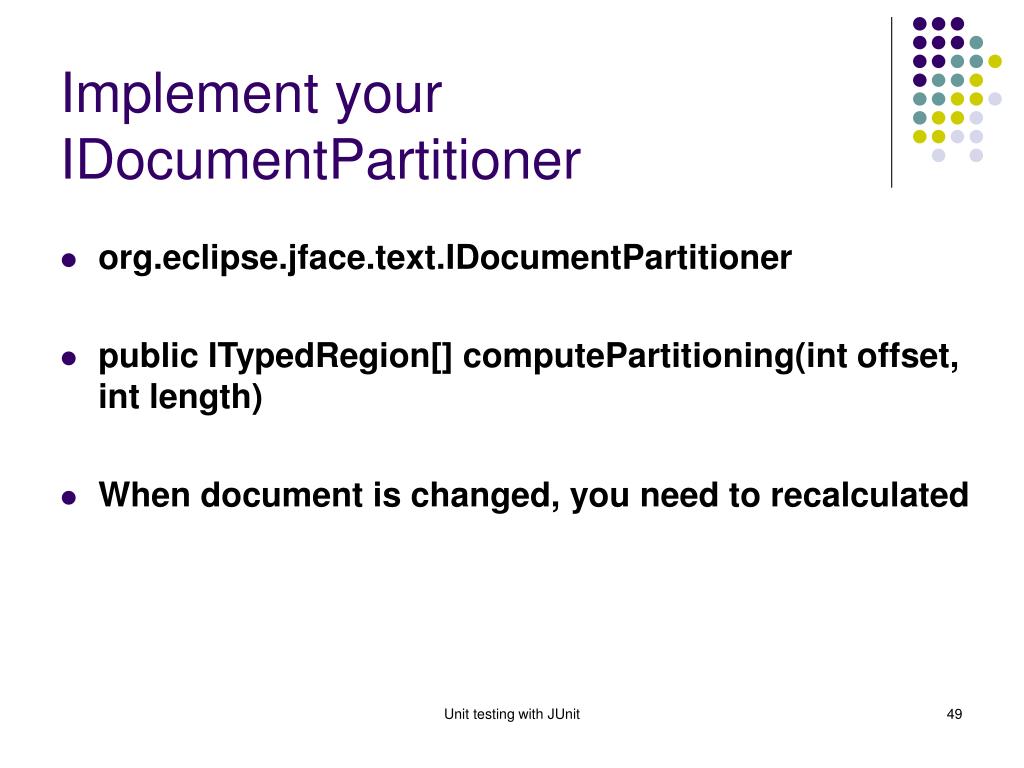 Implement your IDocumentPartitioner

- org.eclipse.jface.text.IDocumentPartitioner
- public ITypedRegion[] computePartitioning(int offset, int length)
- When document is changed, you need to recalculated

Unit testing with JUnit

49